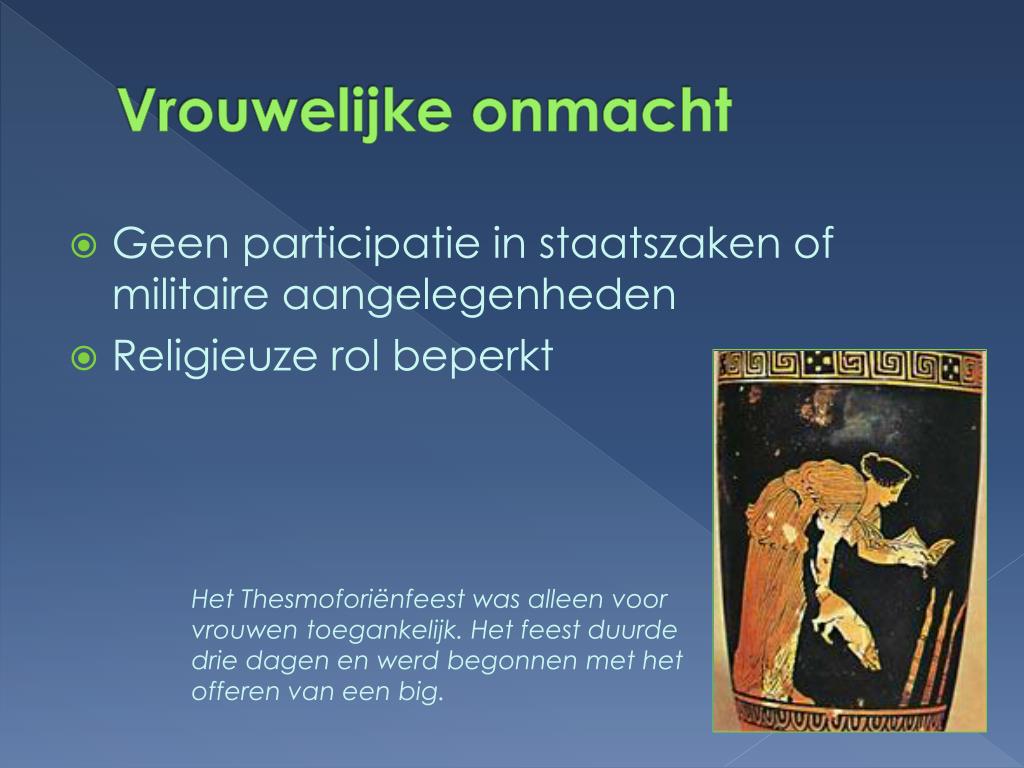 Vrouwelijke onmacht

Geen participatie in staatszaken of militaire aangelegenheden

Religieuze rol beperkt

Het Thesmoforiënfeest was alleen voor vrouwen toegankelijk. Het feest duurde drie dagen en werd begonnen met het offeren van een big.